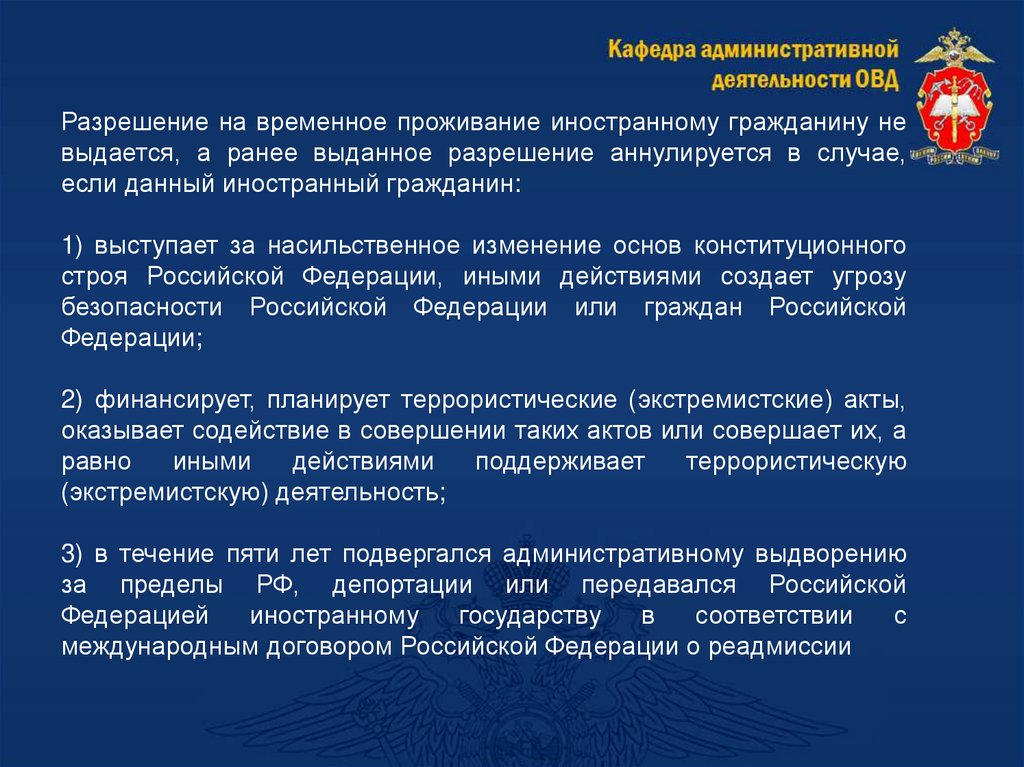 Кафедра административной деятельности ОВД

Разрешение на временное проживание иностранному гражданину не выдается, а ранее выданное разрешение аннулируется в случае, если данный иностранный гражданин:

1) выступает за насильственное изменение основ конституционного строя Российской Федерации, иными действиями создает угрозу безопасности Российской Федерации или граждан Российской Федерации;

2) финансирует, планирует террористические (экстремистские) акты, оказывает содействие в совершении таких актов или совершает их, а равно иными действиями поддерживает террористическую (экстремистскую) деятельность;

3) в течение пяти лет подвергался административному выдворению за пределы РФ, депортации или передавался Российской Федерацией иностранному государству в соответствии с международным договором Российской Федерации о реадмиссии